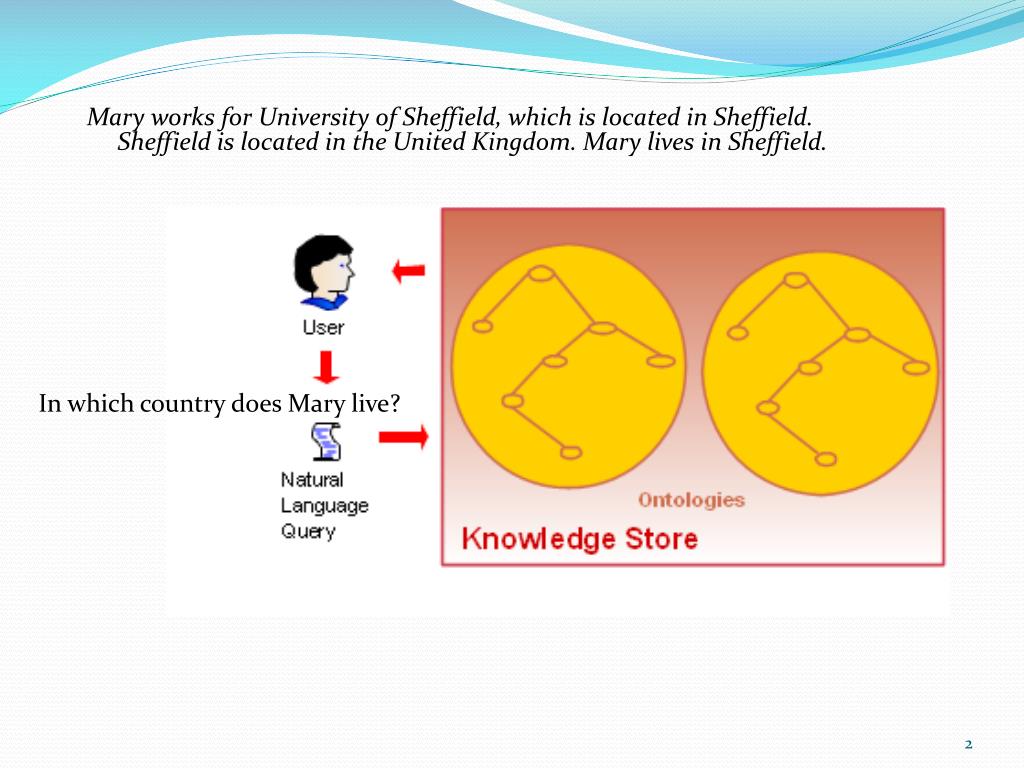 Mary works for University of Sheffield, which is located in Sheffield. Sheffield is located in the United Kingdom. Mary lives in Sheffield.

User

In which country does Mary live?

Natural Language Query

Ontologies

Knowledge Store

2